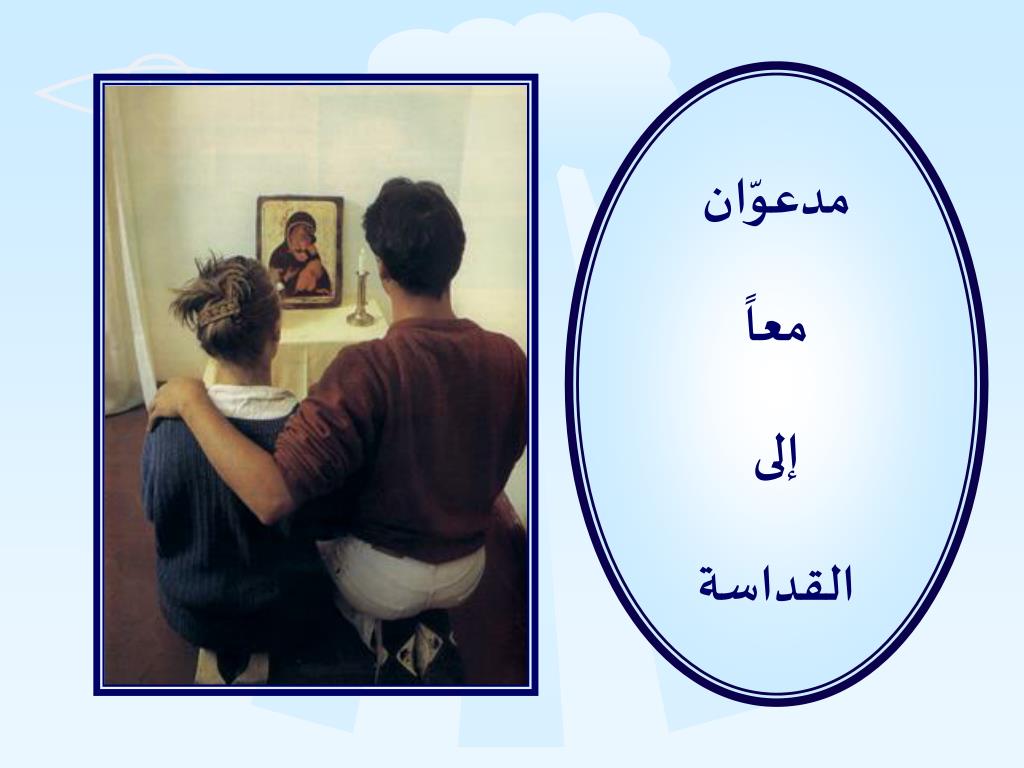 مدعوّان

معاً

إلى

القداسة